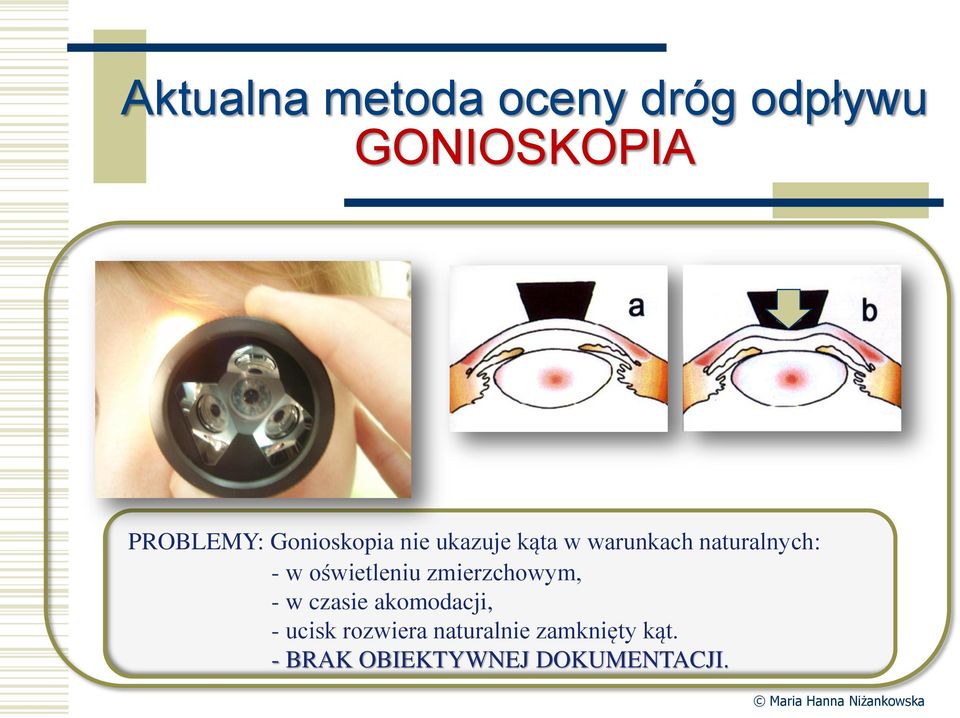 Aktualna metoda oceny dróg odpływu
GONIOSKOPIA

a

b

PROBLEMY: Gonioskopia nie ukazuje kąta w warunkach naturalnych:
- w oświetleniu zmierzchowym,
- w czasie akomodacji,
- ucisk rozwiera naturalnie zamknięty kąt.
- BRAK OBIEKTYWNEJ DOKUMENTACJI.

© Maria Hanna Niżankowska